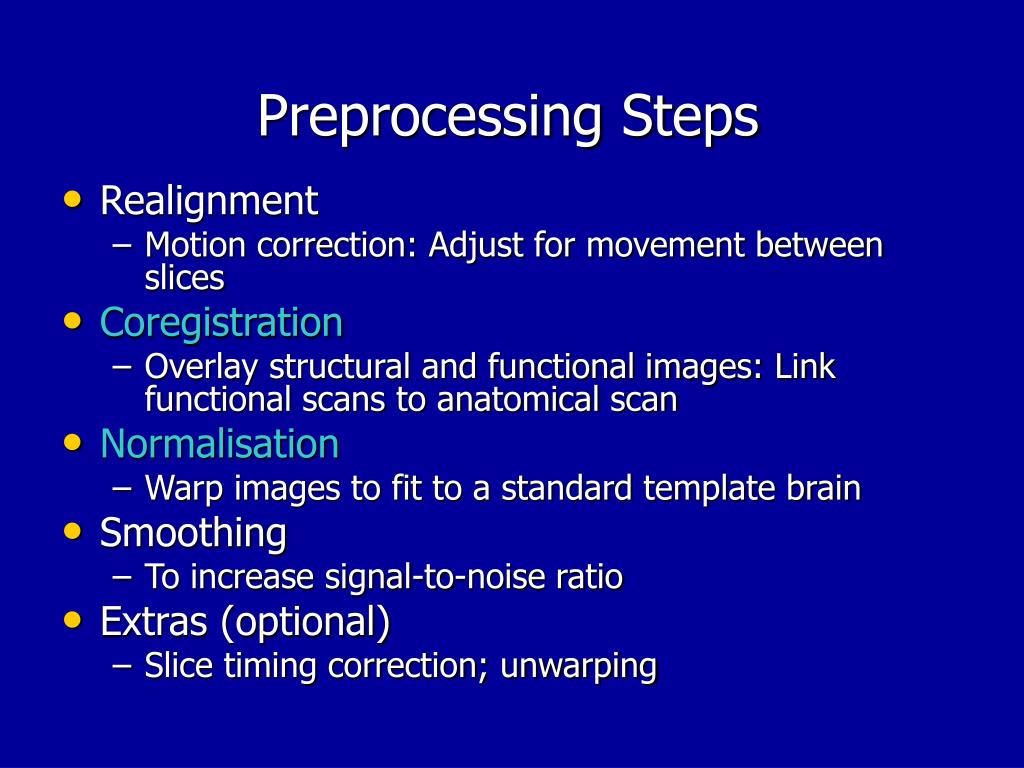 Preprocessing Steps

• Realignment
– Motion correction: Adjust for movement between slices
• Coregistration
– Overlay structural and functional images: Link functional scans to anatomical scan
• Normalisation
– Warp images to fit to a standard template brain
• Smoothing
– To increase signal-to-noise ratio
• Extras (optional)
– Slice timing correction; unwarping